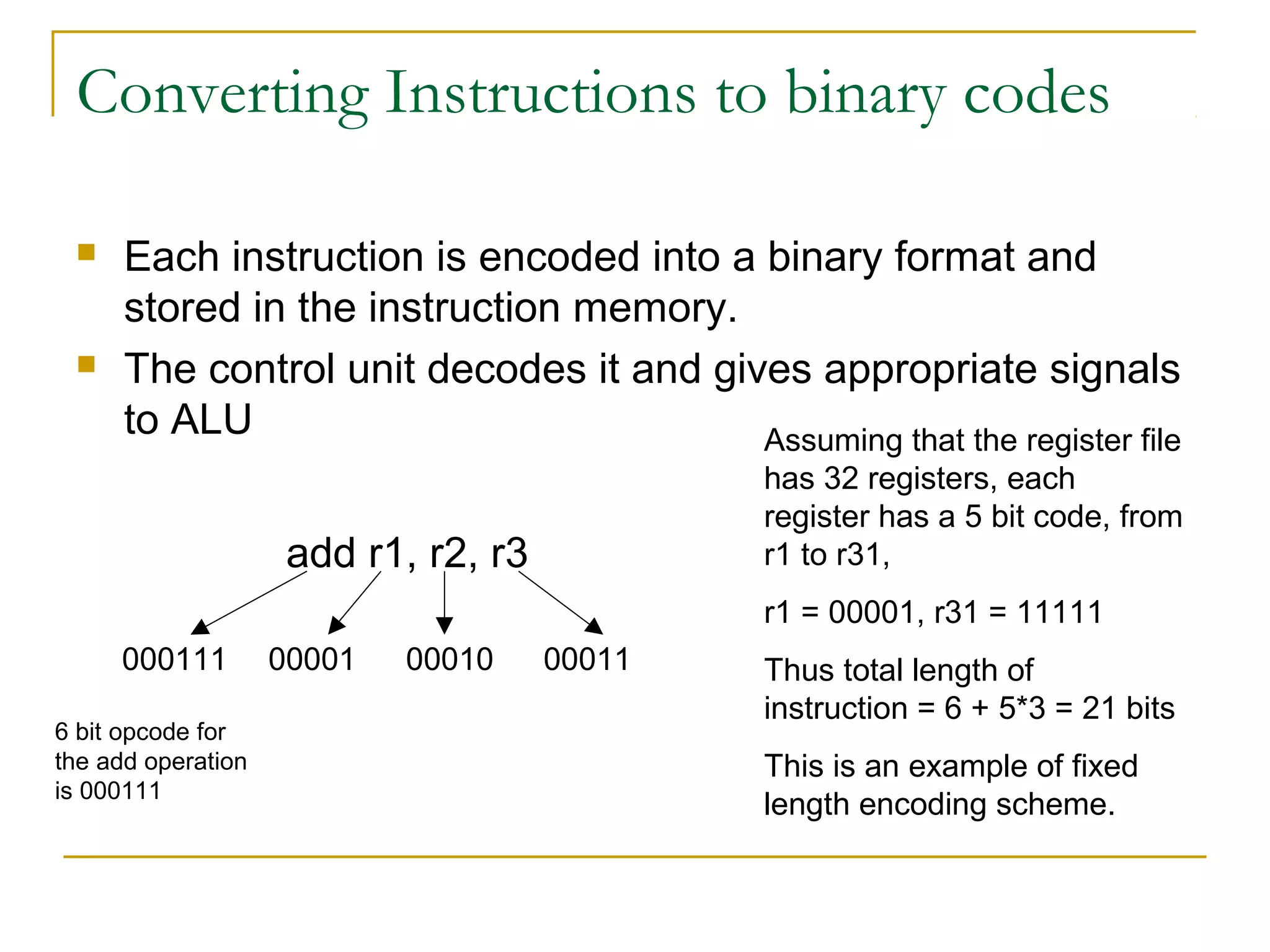 Converting Instructions to binary codes

Each instruction is encoded into a binary format and stored in the instruction memory.

The control unit decodes it and gives appropriate signals to ALU

add r1, r2, r3

000111 00001 00010 00011

6 bit opcode for the add operation is 000111

Assuming that the register file has 32 registers, each register has a 5 bit code, from r1 to r31,

r1 = 00001, r31 = 11111

Thus total length of instruction = 6 + 5*3 = 21 bits

This is an example of fixed length encoding scheme.